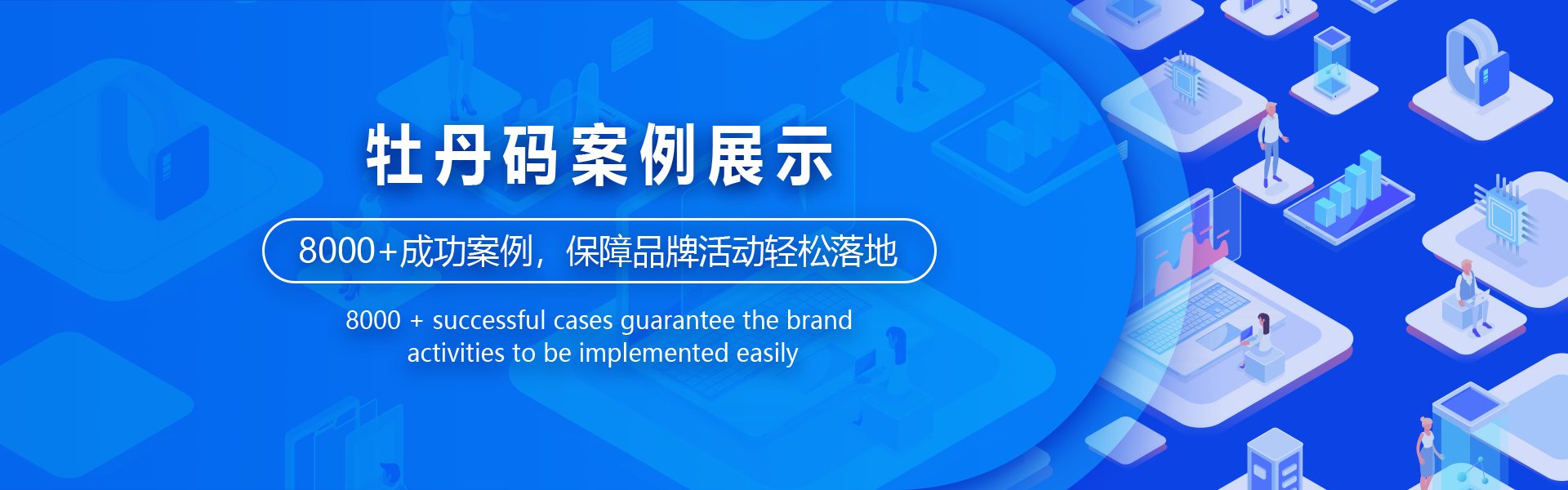 牡丹码案例展示

8000+成功案例，保障品牌活动轻松落地

8000 + successful cases guarantee the brand activities to be implemented easily